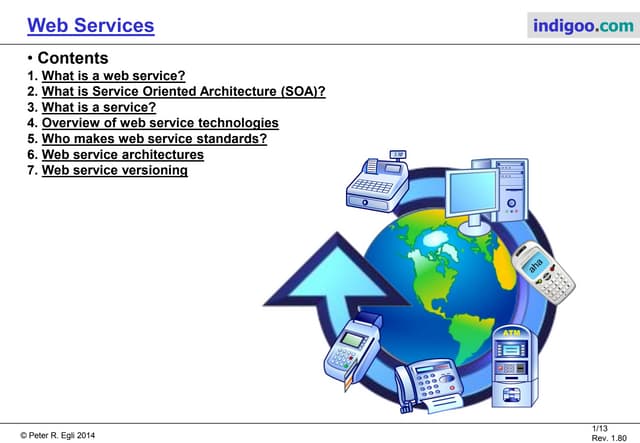 Web Services

indigoo.com

• Contents

1. What is a web service?
2. What is Service Oriented Architecture (SOA)?
3. What is a service?
4. Overview of web service technologies
5. Who makes web service standards?
6. Web service architectures
7. Web service versioning

aha

ATM

© Peter R. Egli 2014

1/13
Rev. 1.80